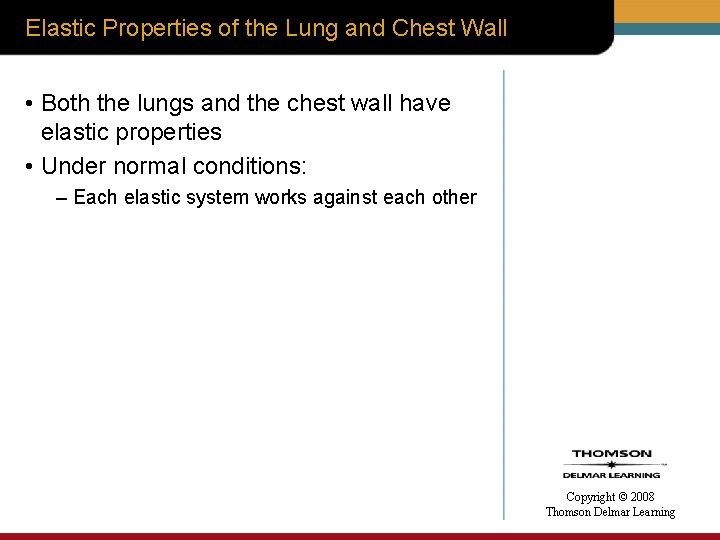 Elastic Properties of the Lung and Chest Wall

• Both the lungs and the chest wall have elastic properties

• Under normal conditions:

– Each elastic system works against each other

THOMSON

DELMAR LEARNING

Copyright © 2008
Thomson Delmar Learning